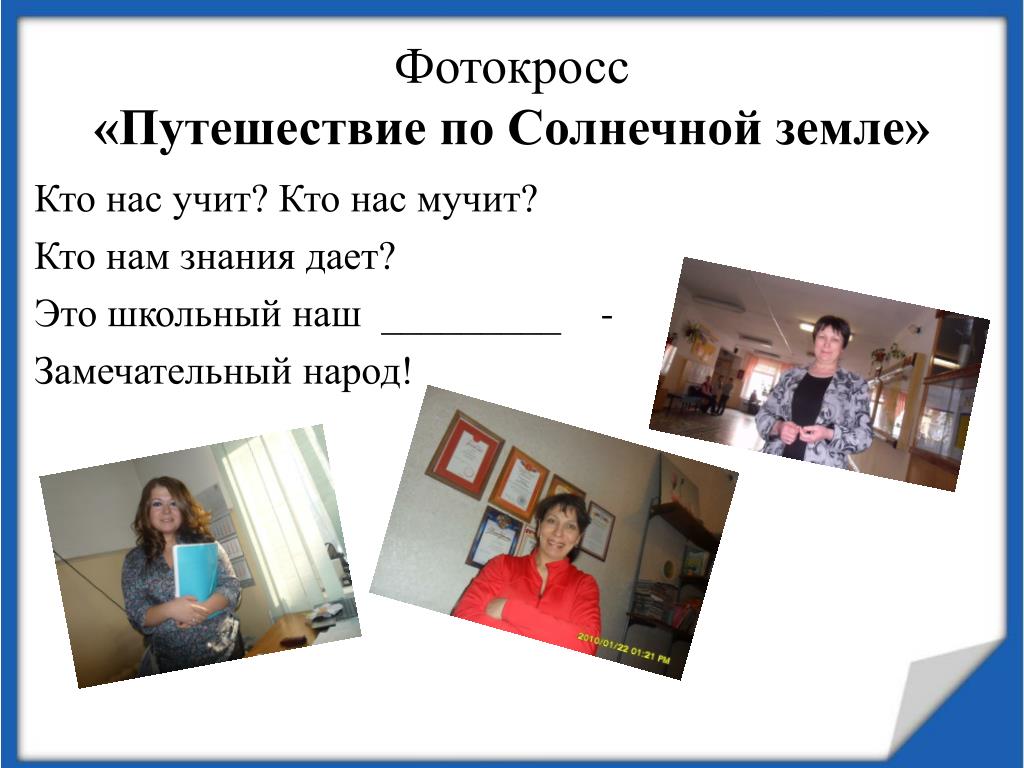 Фотокросс
«Путешествие по Солнечной земле»

Кто нас учит? Кто нас мучит?

Кто нам знания дает?

Это школьный наш _________ -

Замечательный народ!

2010/01/22 01:21 PM